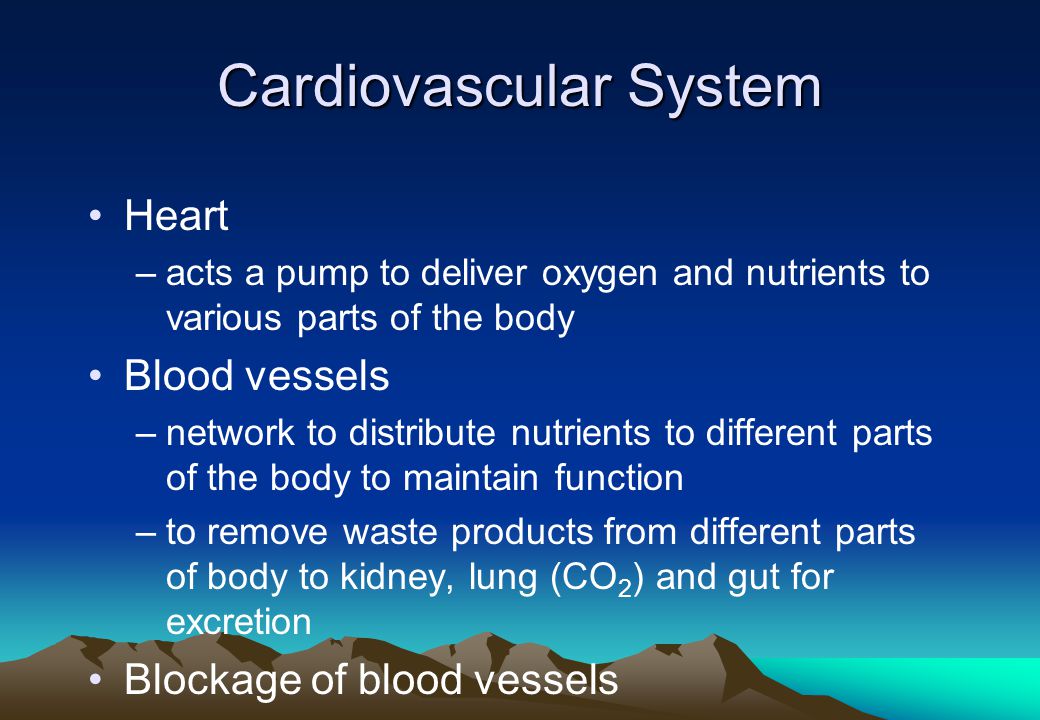 Cardiovascular System

• Heart
– acts a pump to deliver oxygen and nutrients to various parts of the body

• Blood vessels
– network to distribute nutrients to different parts of the body to maintain function
– to remove waste products from different parts of body to kidney, lung ($CO_2$) and gut for excretion

• Blockage of blood vessels